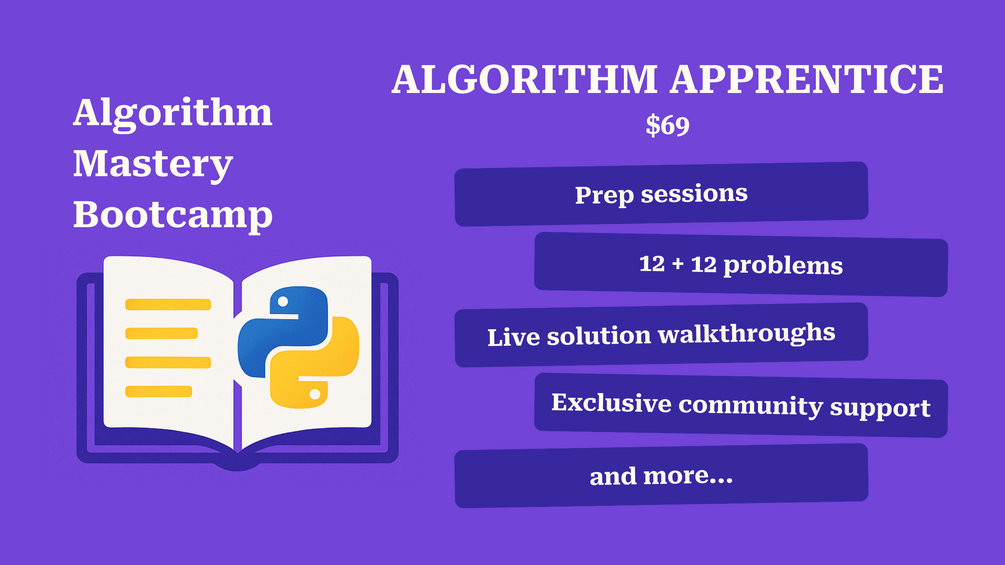 Algorithm Mastery Bootcamp

ALGORITHM APPRENTICE

$69

Prep sessions

12 + 12 problems

Live solution walkthroughs

Exclusive community support

and more...